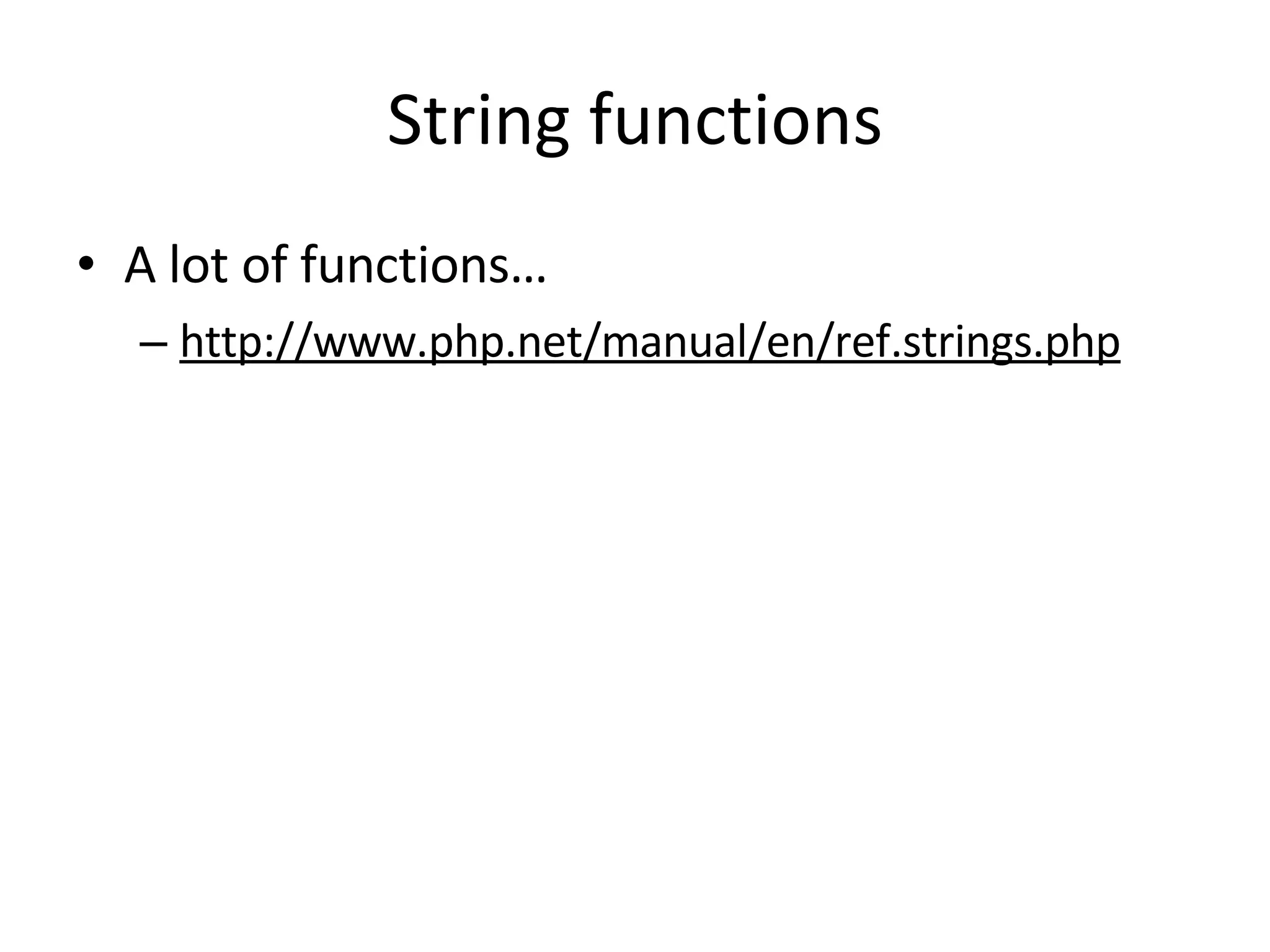 String functions

• A lot of functions…
  – http://www.php.net/manual/en/ref.strings.php